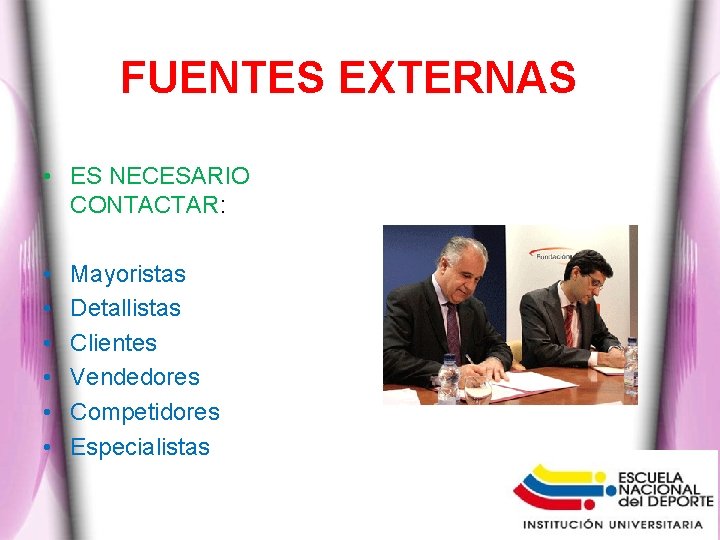 FUENTES EXTERNAS

• ES NECESARIO CONTACTAR:

• Mayoristas
• Detallistas
• Clientes
• Vendedores
• Competidores
• Especialistas

Fundación

ESCUELA NACIONAL del DEPORTE
INSTITUCIÓN UNIVERSITARIA